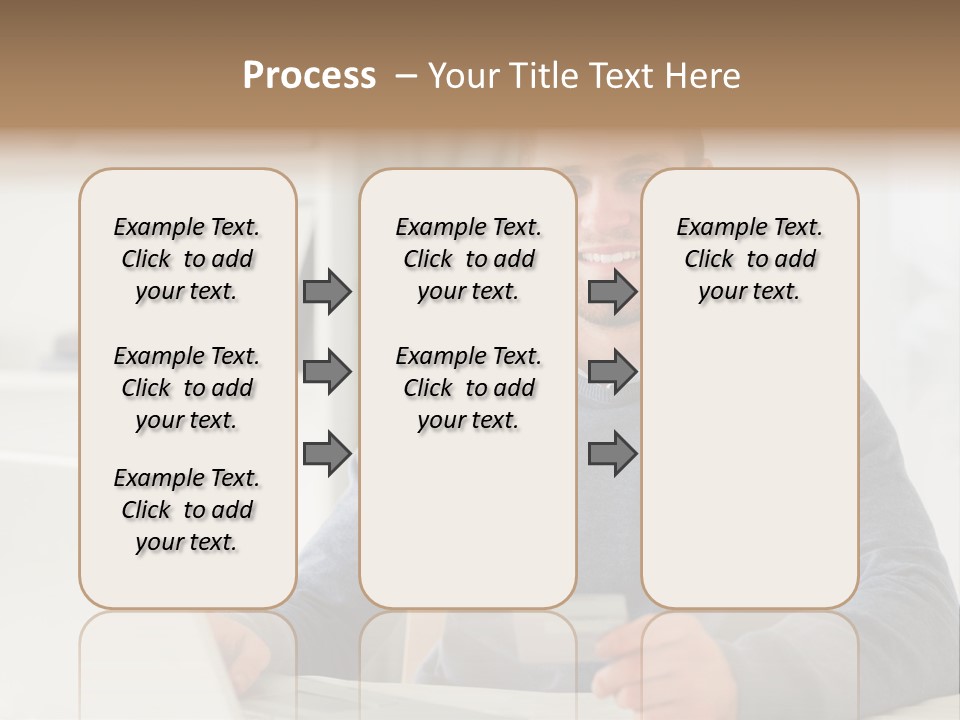 Process – Your Title Text Here

Example Text. Click to add your text.

Example Text. Click to add your text.

Example Text. Click to add your text.

Example Text. Click to add your text.

Example Text. Click to add your text.

Example Text. Click to add your text.